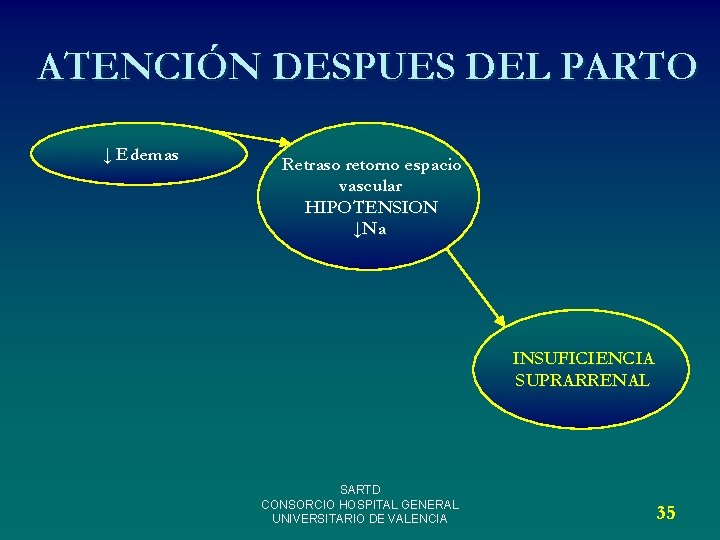 ATENCIÓN DESPUES DEL PARTO

↓ Edemas

Retraso retorno espacio vascular
HIPOTENSION
↓Na

INSUFICIENCIA SUPRARRENAL

SARTD
CONSORCIO HOSPITAL GENERAL
UNIVERSITARIO DE VALENCIA

35